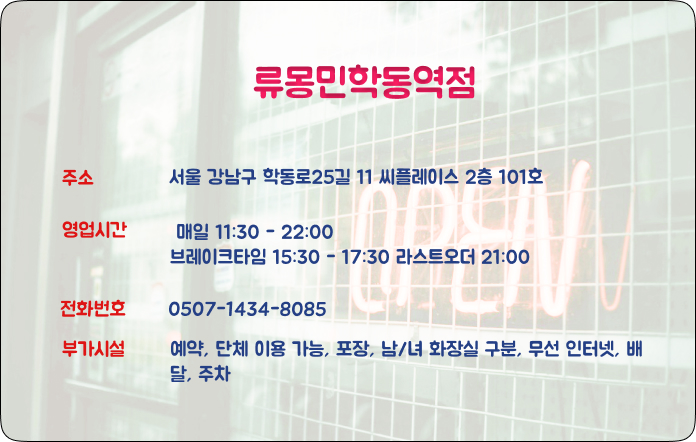 류몽민학동역점

주소 서울 강남구 학동로25길 11 씨플레이스 2층 101호

영업시간 매일 11:30 - 22:00
브레이크타임 15:30 - 17:30 라스트오더 21:00

전화번호 0507-1434-8085

부가시설 예약, 단체 이용 가능, 포장, 남/녀 화장실 구분, 무선 인터넷, 배달, 주차

OPEN